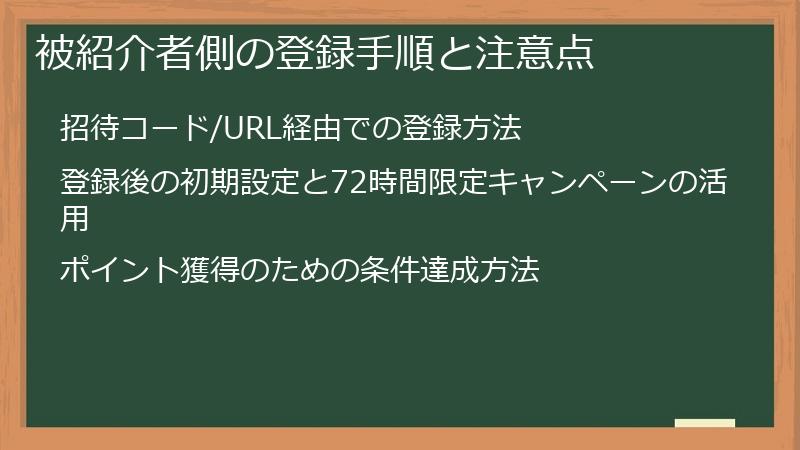 被紹介者側の登録手順と注意点

招待コード/URL経由での登録方法

登録後の初期設定と72時間限定キャンペーンの活用

ポイント獲得のための条件達成方法